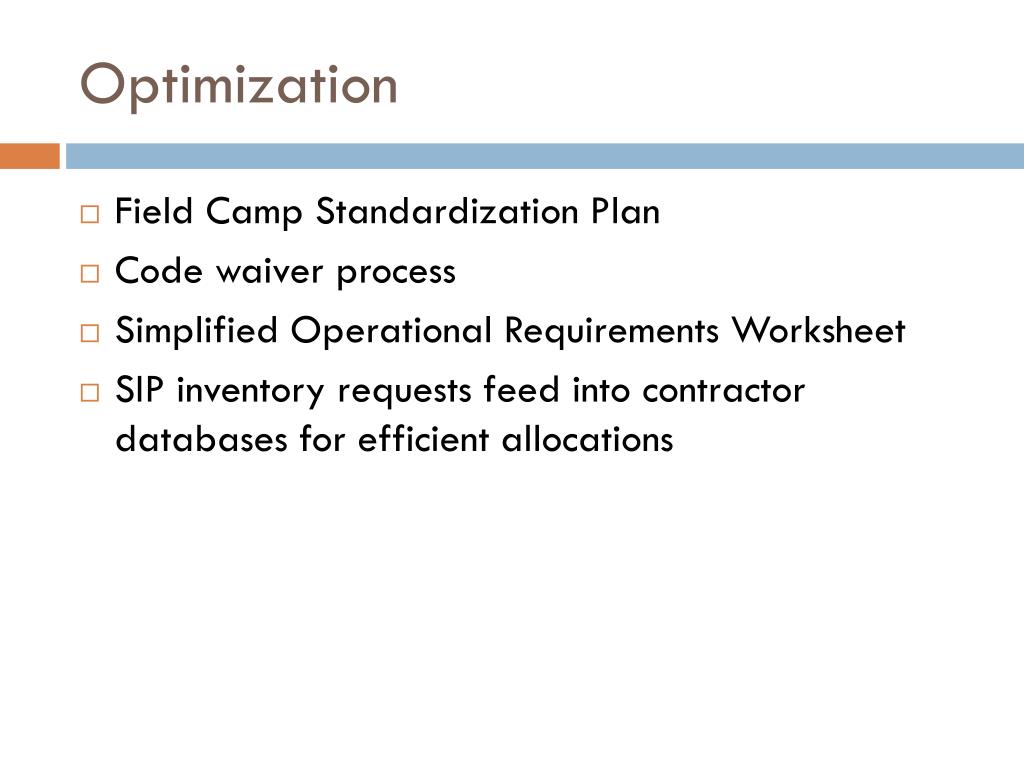 Optimization

□ Field Camp Standardization Plan
□ Code waiver process
□ Simplified Operational Requirements Worksheet
□ SIP inventory requests feed into contractor databases for efficient allocations